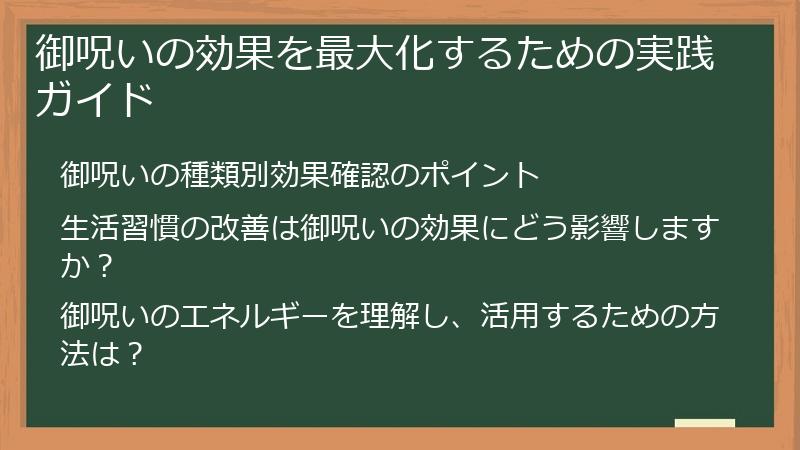 御呪いの効果を最大化するための実践ガイド

御呪いの種類別効果確認のポイント

生活習慣の改善は御呪いの効果にどう影響しますか？

御呪いのエネルギーを理解し、活用するための方法は？